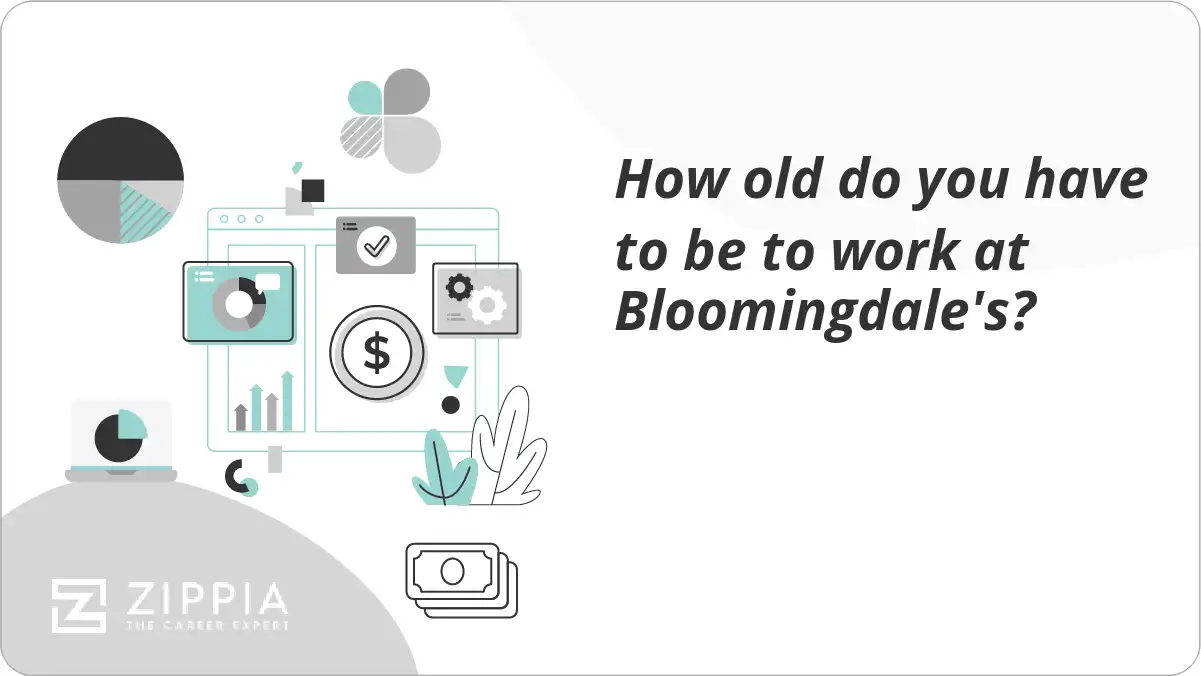 How old do you have to be to work at Bloomingdale's?

$

ZIPPIA
THE CAREER EXPERT